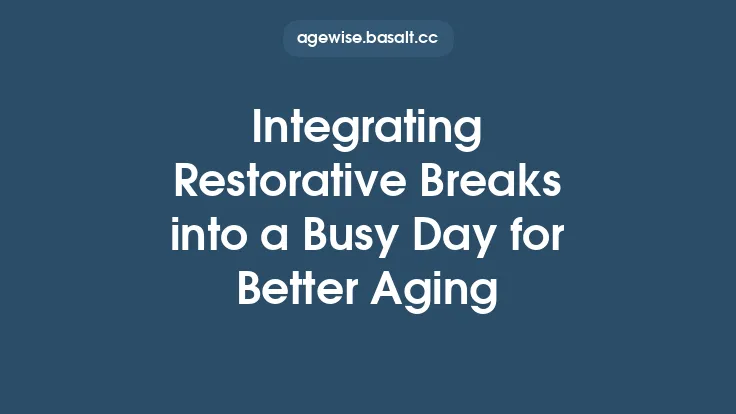 agewise.basalt.cc

Integrating Restorative Breaks into a Busy Day for Better Aging